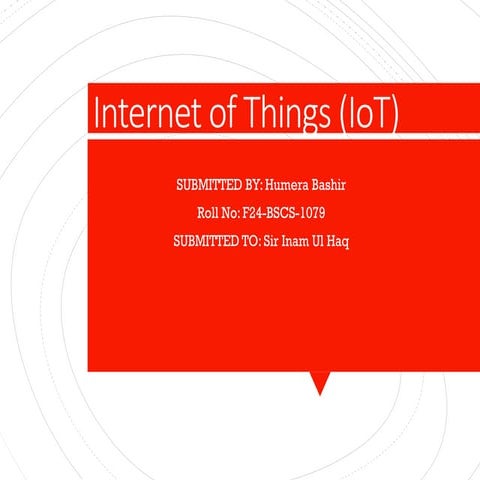 Internet of Things (IoT)

SUBMITTED BY: Humera Bashir

Roll No: F24-BSCS-1079

SUBMITTED TO: Sir Inam Ul Haq